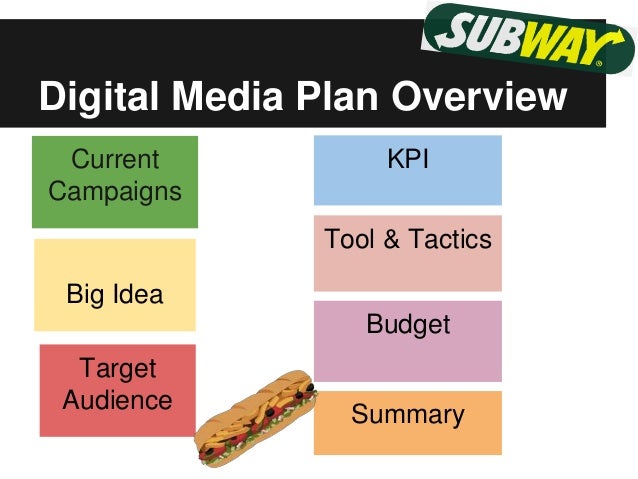 SUBWAY®

Digital Media Plan Overview

Current Campaigns

Big Idea

Target Audience

KPI

Tool & Tactics

Budget

Summary